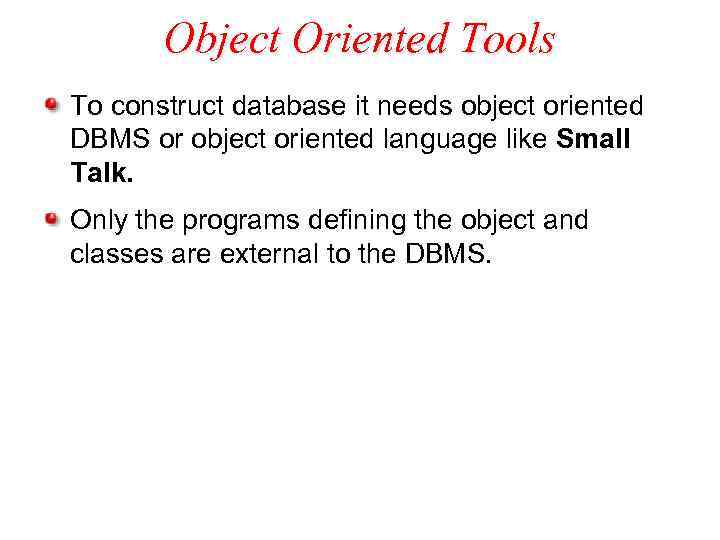 Object Oriented Tools

To construct database it needs object oriented DBMS or object oriented language like Small Talk.

Only the programs defining the object and classes are external to the DBMS.